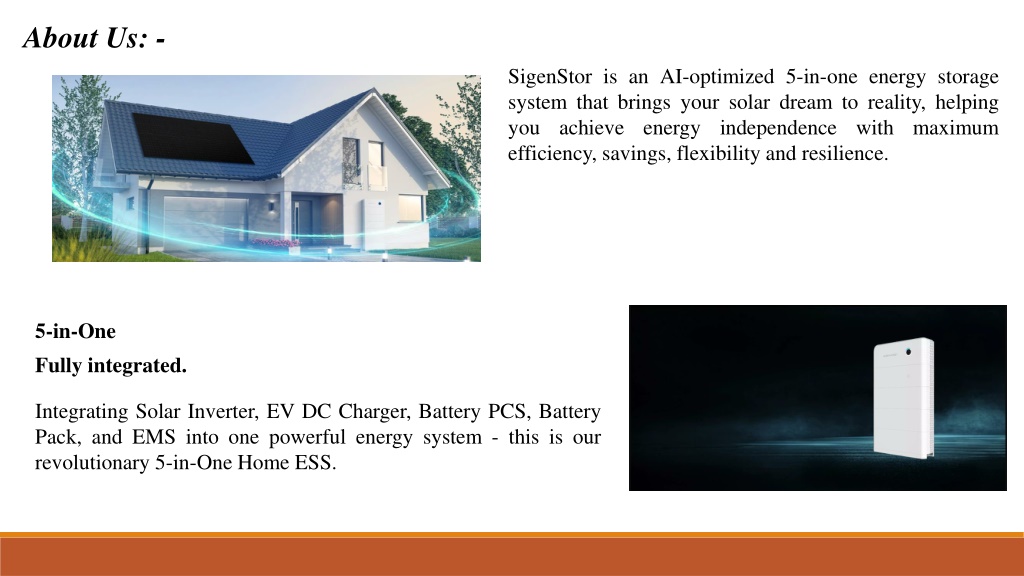 About Us: -

SigenStor is an AI-optimized 5-in-one energy storage system that brings your solar dream to reality, helping you achieve energy independence with maximum efficiency, savings, flexibility and resilience.

5-in-One

Fully integrated.

Integrating Solar Inverter, EV DC Charger, Battery PCS, Battery Pack, and EMS into one powerful energy system - this is our revolutionary 5-in-One Home ESS.